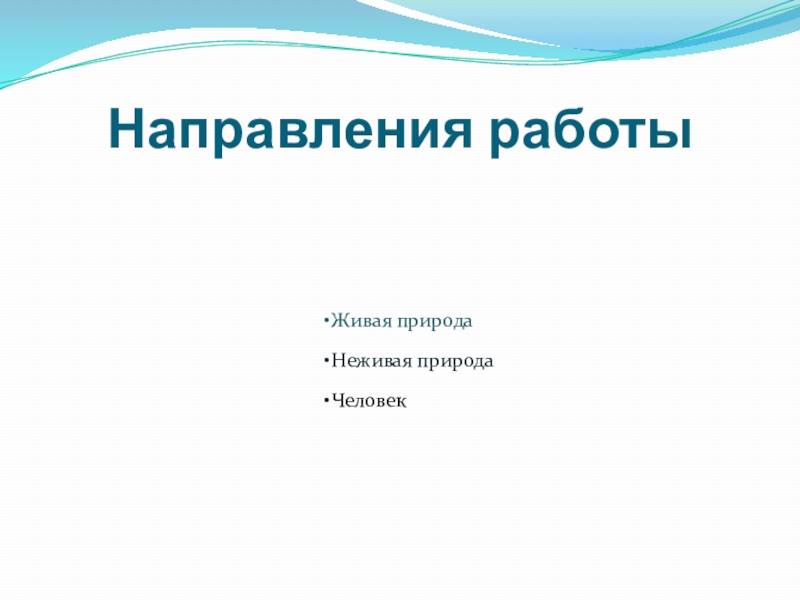 Направления работы

•Живая природа

•Неживая природа

•Человек